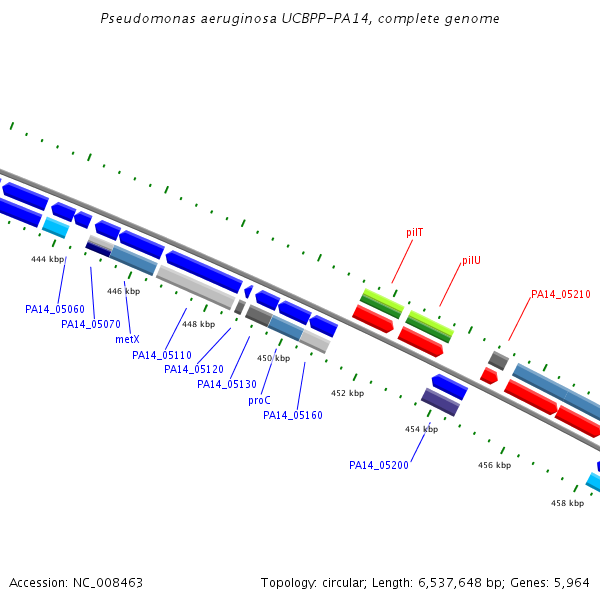 Pseudomonas aeruginosa UCBPP-PA14, complete genome

pilT
pilU
PA14_05210

444 kbp
446 kbp
448 kbp
450 kbp
452 kbp
454 kbp
456 kbp
458 kbp

PA14_05060
PA14_05070
metX
PA14_05110
PA14_05120
PA14_05130
proC
PA14_05160
PA14_05200

Accession: NC_008463

Topology: circular; Length: 6,537,648 bp; Genes: 5,964